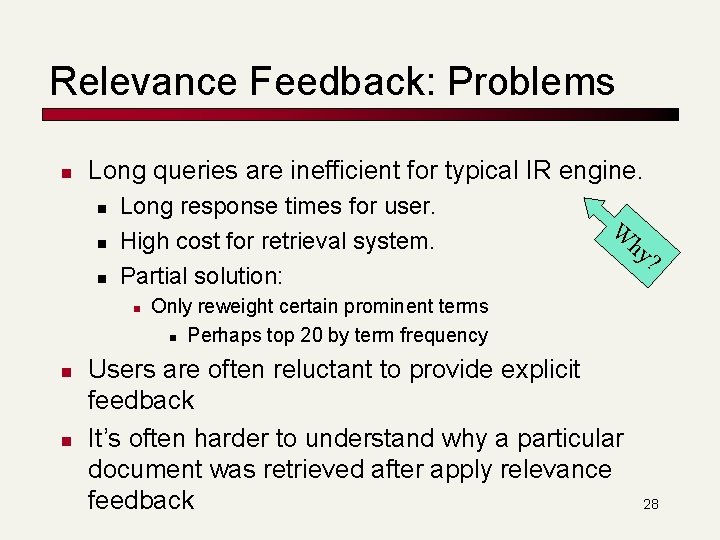 Relevance Feedback: Problems

- Long queries are inefficient for typical IR engine.
  - Long response times for user.
  - High cost for retrieval system.
  - Partial solution:
    - Only reweight certain prominent terms
      - Perhaps top 20 by term frequency
- Users are often reluctant to provide explicit feedback
- It's often harder to understand why a particular document was retrieved after apply relevance feedback

Why?

28